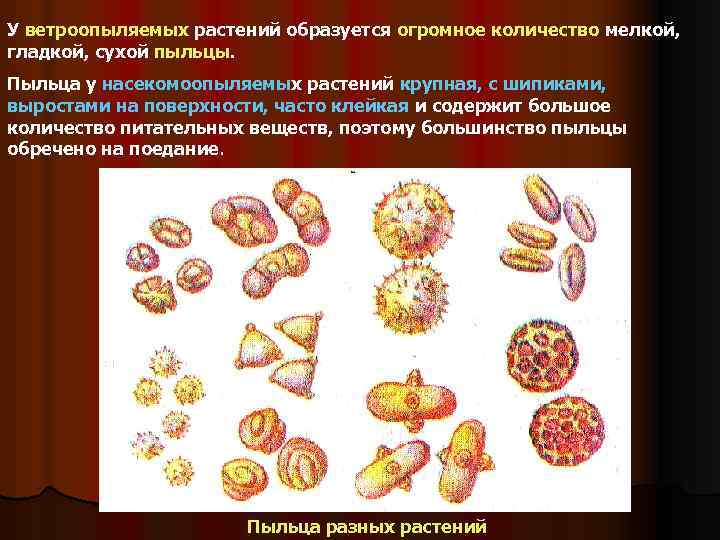 У ветроопыляемых растений образуется огромное количество мелкой, гладкой, сухой пыльцы.

Пыльца у насекомоопыляемых растений крупная, с шипиками, выростами на поверхности, часто клейкая и содержит большое количество питательных веществ, поэтому большинство пыльцы обречено на поедание.

Пыльца разных растений